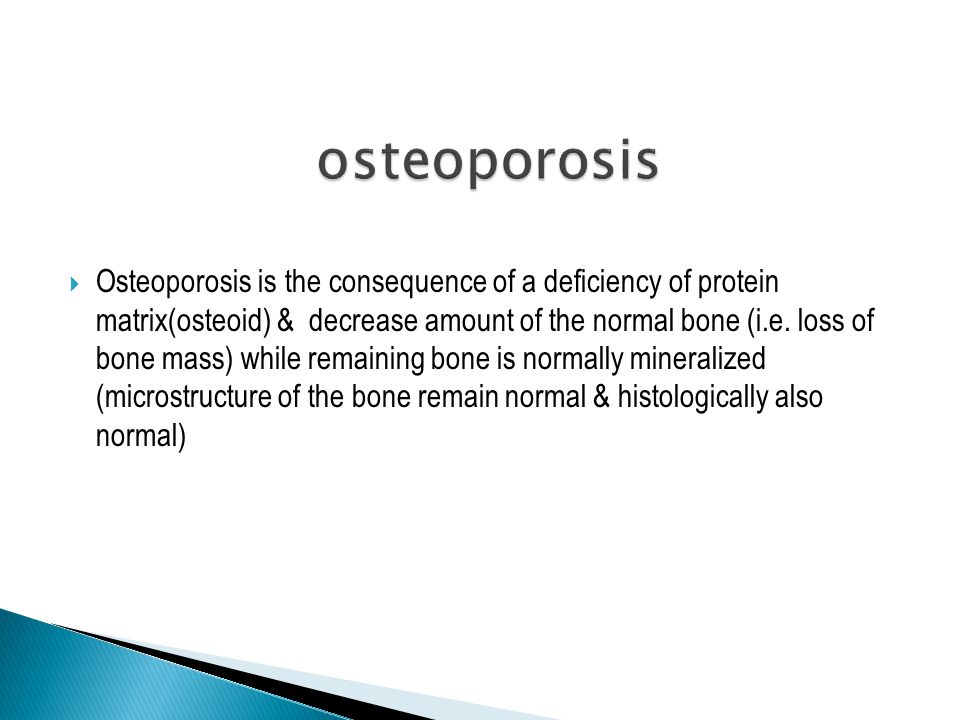 osteoporosis

Osteoporosis is the consequence of a deficiency of protein matrix(osteoid) & decrease amount of the normal bone (i.e. loss of bone mass) while remaining bone is normally mineralized (microstructure of the bone remain normal & histologically also normal)